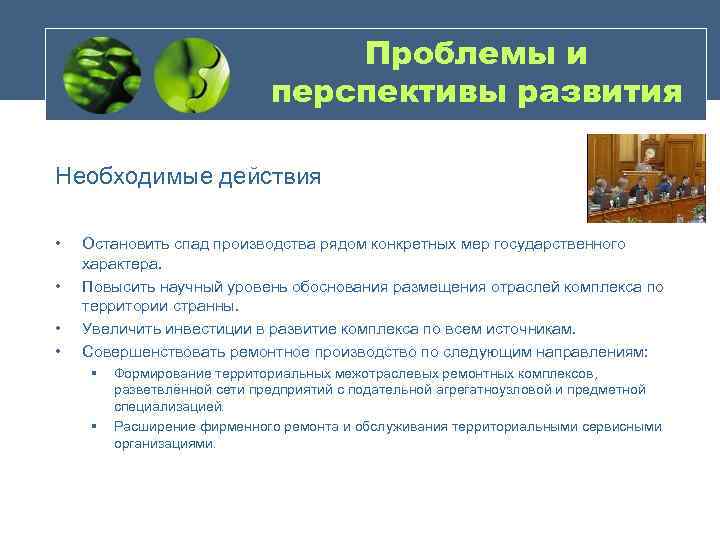 Проблемы и перспективы развития

Необходимые действия

• Остановить спад производства рядом конкретных мер государственного характера.
• Повысить научный уровень обоснования размещения отраслей комплекса по территории странны.
• Увеличить инвестиции в развитие комплекса по всем источникам.
• Совершенствовать ремонтное производство по следующим направлениям:
▪ Формирование территориальных межотраслевых ремонтных комплексов, разветвлённой сети предприятий с подательной агрегатноузловой и предметной специализацией.
▪ Расширение фирменного ремонта и обслуживания территориальными сервисными организациями.